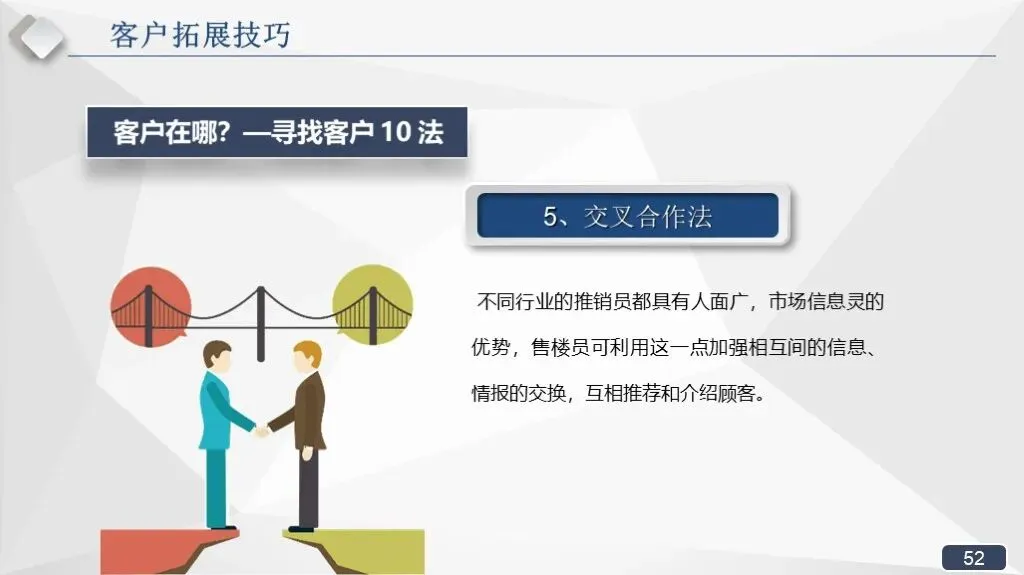 客户拓展技巧

客户在哪？—寻找客户 10 法

5、交叉合作法

不同行业的推销员都具有人面广，市场信息灵的优势，售楼员可利用这一点加强相互间的信息、情报的交换，互相推荐和介绍顾客。

52